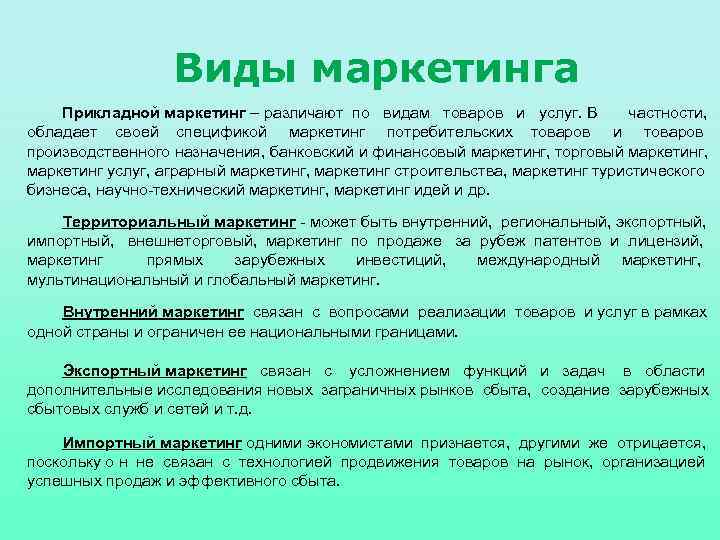 Виды маркетинга

Прикладной маркетинг – различают по видам товаров и услуг. В частности, обладает своей спецификой маркетинг потребительских товаров и товаров производственного назначения, банковский и финансовый маркетинг, торговый маркетинг, маркетинг услуг, аграрный маркетинг, маркетинг строительства, маркетинг туристического бизнеса, научно-технический маркетинг, маркетинг идей и др.

Территориальный маркетинг - может быть внутренний, региональный, экспортный, импортный, внешнеторговый, маркетинг по продаже за рубеж патентов и лицензий, маркетинг прямых зарубежных инвестиций, международный маркетинг, мультинациональный и глобальный маркетинг.

Внутренний маркетинг связан с вопросами реализации товаров и услуг в рамках одной страны и ограничен ее национальными границами.

Экспортный маркетинг связан с усложнением функций и задач в области дополнительные исследования новых заграничных рынков сбыта, создание зарубежных сбытовых служб и сетей и т.д.

Импортный маркетинг одними экономистами признается, другими же отрицается, поскольку о н не связан с технологией продвижения товаров на рынок, организацией успешных продаж и эффективного сбыта.